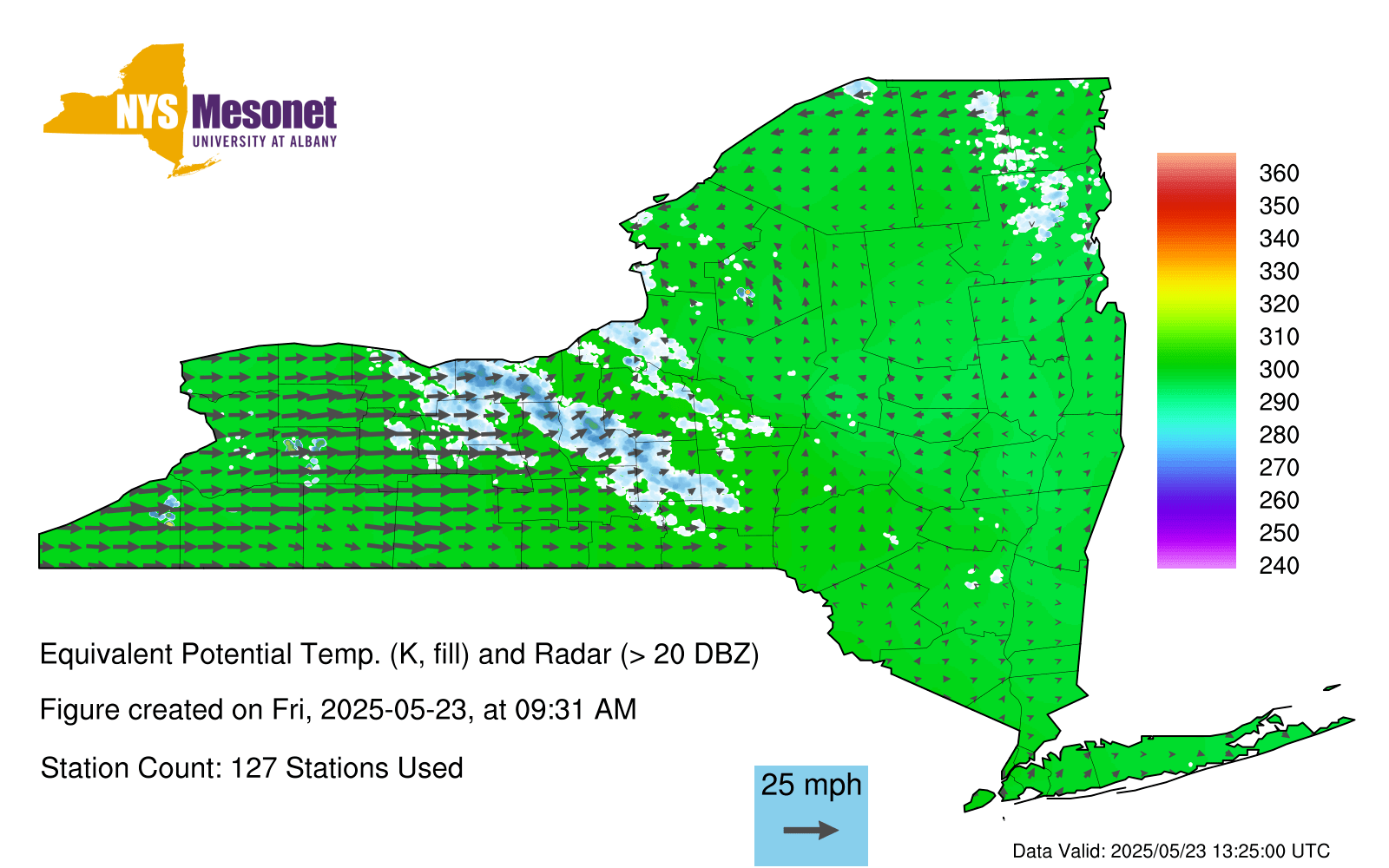 NYS Mesonet
UNIVERSITY AT ALBANY

360
350
340
330
320
310
300
290
280
270
260
250
240

Equivalent Potential Temp. (K, fill) and Radar (> 20 DBZ)

Figure created on Fri, 2025-05-23, at 09:31 AM

Station Count: 127 Stations Used

25 mph

Data Valid: 2025/05/23 13:25:00 UTC